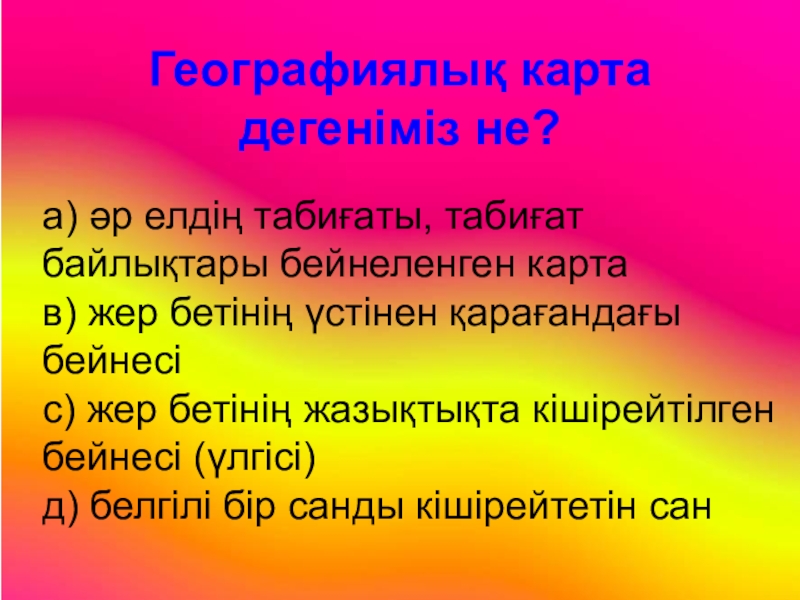 Географиялық карта дегеніміз не?

а) әр елдің табиғаты, табиғат байлықтары бейнеленген карта
в) жер бетінің үстінен қарағандағы бейнесі
с) жер бетінің жазықтықта кішірейтілген бейнесі (үлгісі)
д) белгілі бір санды кішірейтетін сан